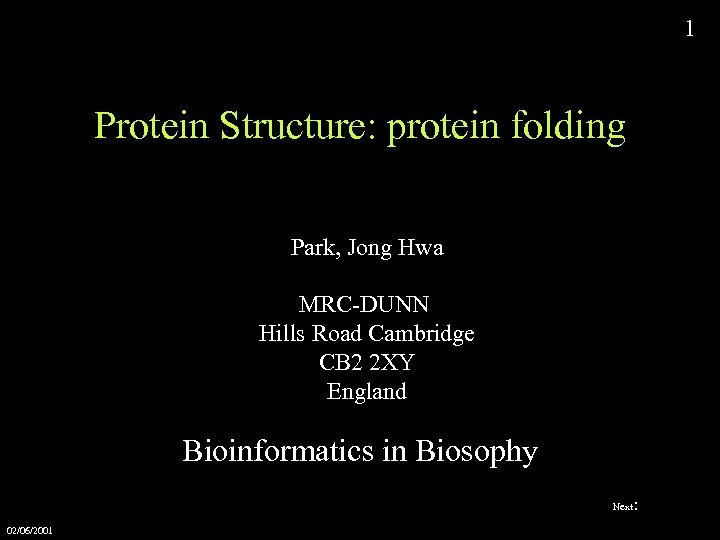 1

Protein Structure: protein folding

Park, Jong Hwa

MRC-DUNN
Hills Road Cambridge
CB2 2XY
England

Bioinformatics in Biosophy

Next:

02/06/2001